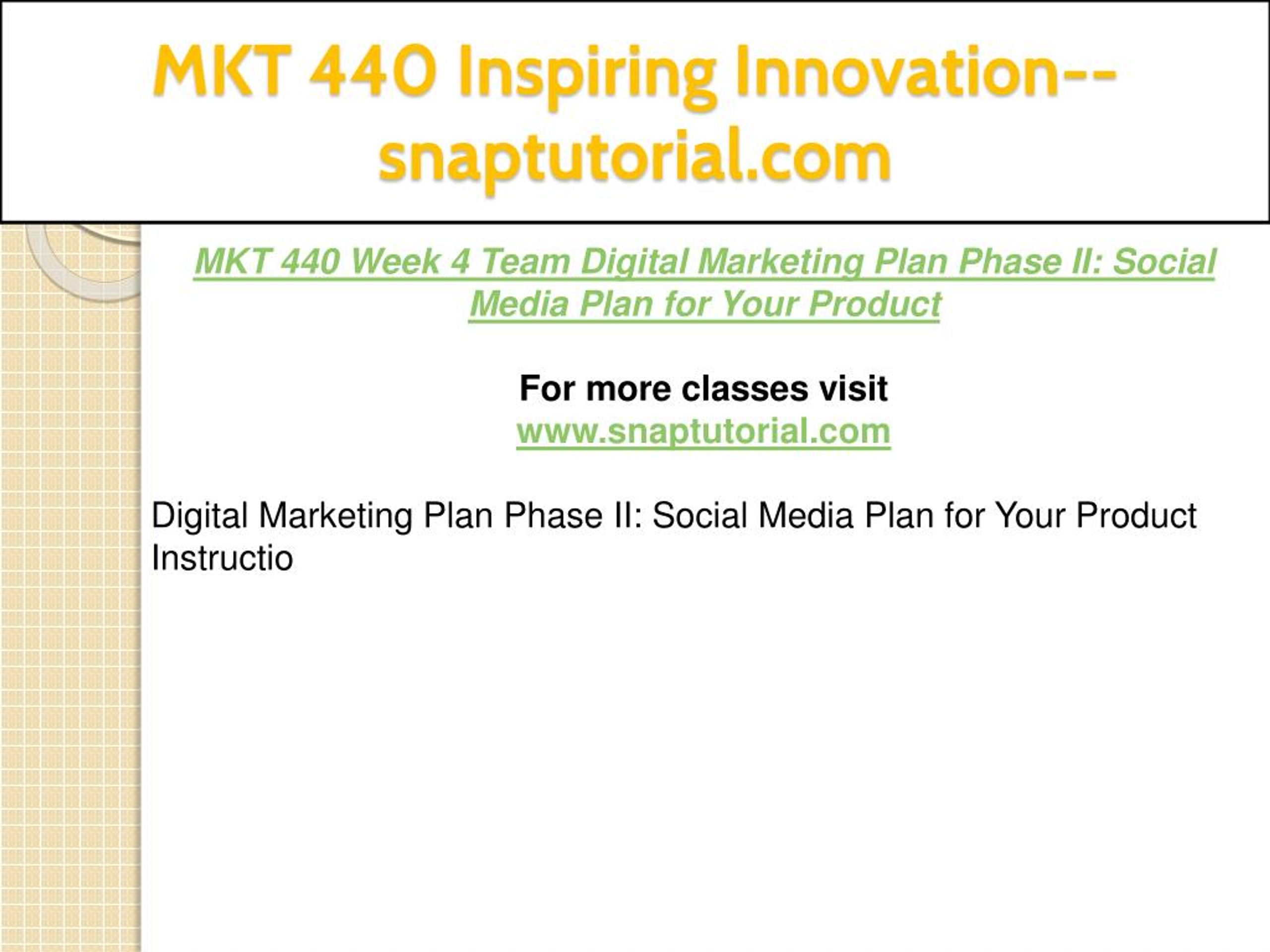 MKT 440 Inspiring Innovation--snaptutorial.com

MKT 440 Week 4 Team Digital Marketing Plan Phase II: Social Media Plan for Your Product

For more classes visit
www.snaptutorial.com

Digital Marketing Plan Phase II: Social Media Plan for Your Product Instructio